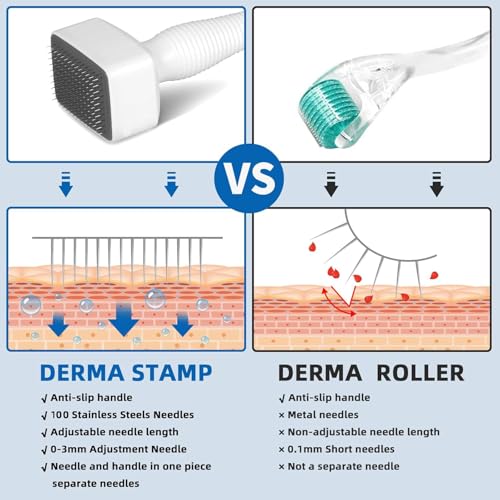 VS

DERMA STAMP

√ Anti-slip handle
√ 100 Stainless Steels Needles
√ Adjustable needle length
√ 0-3mm Adjustment Needle
√ Needle and handle in one piece separate needles

DERMA ROLLER

√ Anti-slip handle
× Metal needles
× Non-adjustable needle length
× 0.1mm Short needles
× Not a separate needle